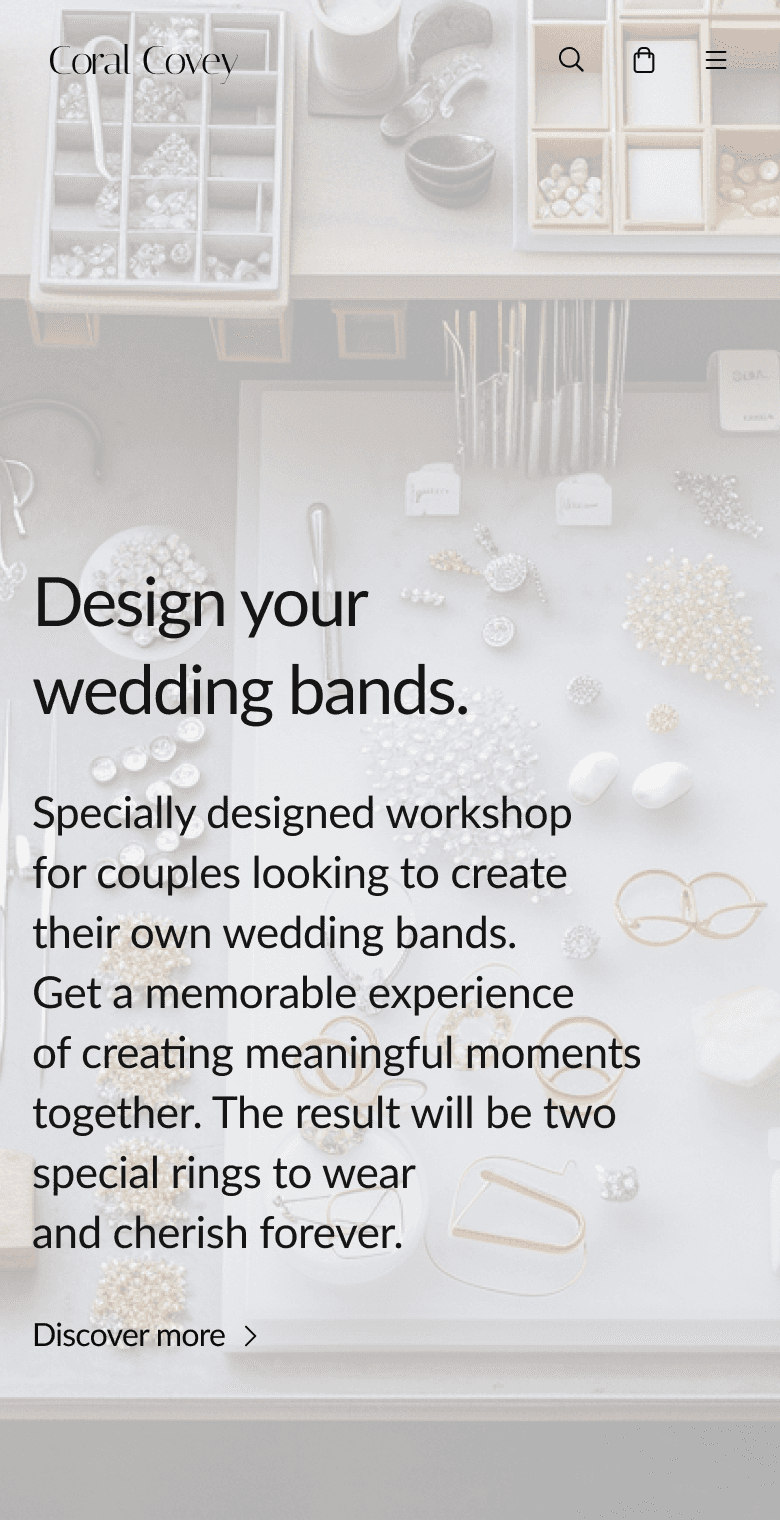 Coral Covey

Design your wedding bands.

Specially designed workshop for couples looking to create their own wedding bands. Get a memorable experience of creating meaningful moments together. The result will be two special rings to wear and cherish forever.

Discover more